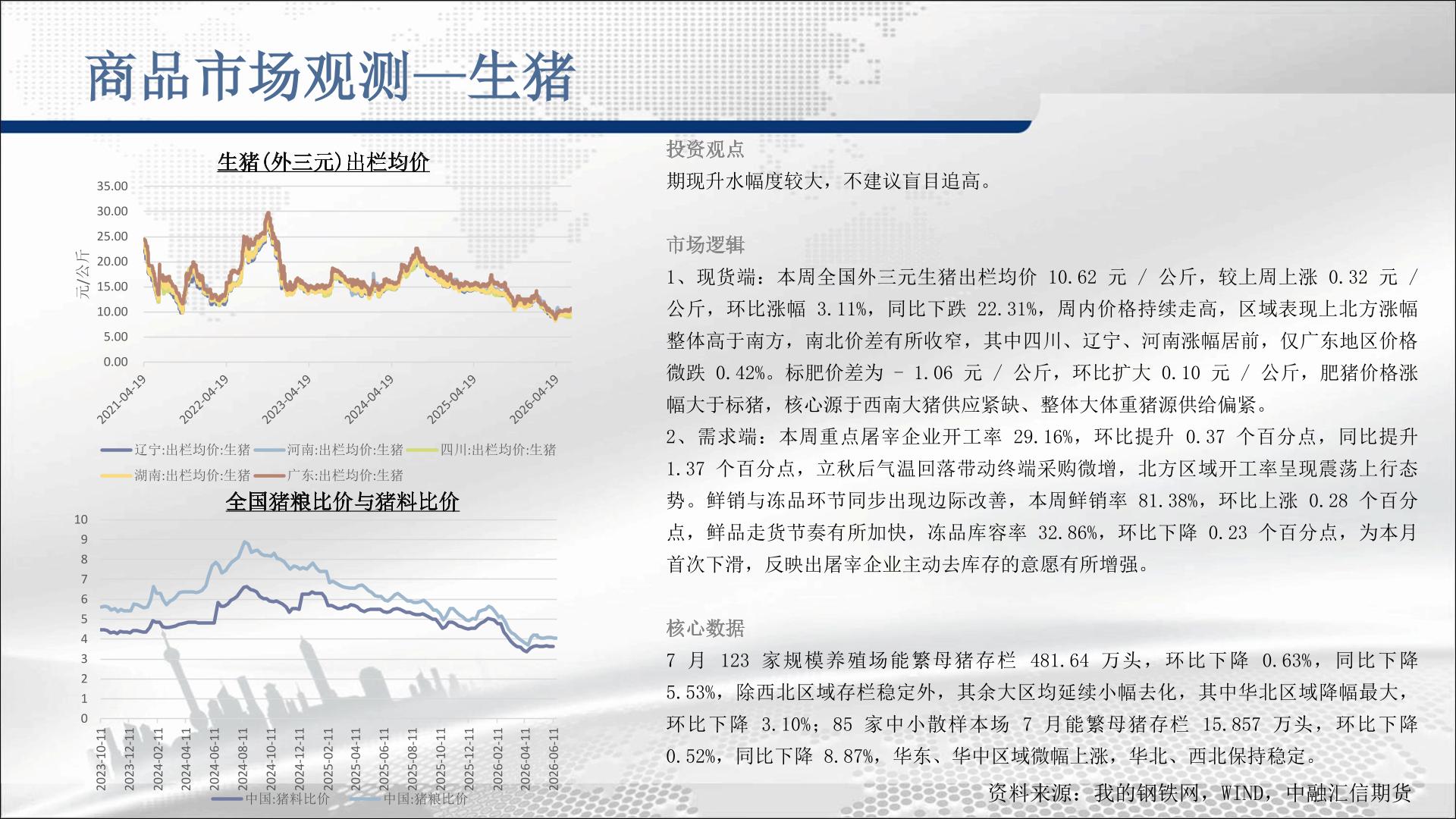 商品市场观测—生猪

生猪(外三元)出栏均价

35.00
30.00
25.00
20.00
15.00
10.00
5.00
0.00

元/公斤

2021-04-19
2022-04-19
2023-04-19
2024-04-19
2025-04-19
2026-04-19

辽宁:出栏均价:生猪
河南:出栏均价:生猪
四川:出栏均价:生猪
湖南:出栏均价:生猪
广东:出栏均价:生猪

全国猪粮比价与猪料比价

10
9
8
7
6
5
4
3
2
1
0

2023-10-11
2023-12-11
2024-02-11
2024-04-11
2024-06-11
2024-08-11
2024-10-11
2024-12-11
2025-02-11
2025-04-11
2025-06-11
2025-08-11
2025-10-11
2025-12-11
2026-02-11
2026-04-11
2026-06-11

中国:猪料比价
中国:猪粮比价

投资观点

期现升水幅度较大，不建议盲目追高。

市场逻辑

1、现货端：本周全国外三元生猪出栏均价 10.62 元 / 公斤，较上周上涨 0.32 元 / 公斤，环比涨幅 3.11%，同比下跌 22.31%，周内价格持续走高，区域表现上北方涨幅整体高于南方，南北价差有所收窄，其中四川、辽宁、河南涨幅居前，仅广东地区价格微跌 0.42%。标肥价差为 - 1.06 元 / 公斤，环比扩大 0.10 元 / 公斤，肥猪价格涨幅大于标猪，核心源于西南大猪供应紧缺、整体大体重猪源供给偏紧。

2、需求端：本周重点屠宰企业开工率 29.16%，环比提升 0.37 个百分点，同比提升 1.37 个百分点，立秋后气温回落带动终端采购微增，北方区域开工率呈现震荡上行态势。鲜销与冻品环节同步出现边际改善，本周鲜销率 81.38%，环比上涨 0.28 个百分点，鲜品走货节奏有所加快，冻品库容率 32.86%，环比下降 0.23 个百分点，为本月首次下滑，反映出屠宰企业主动去库存的意愿有所增强。

核心数据

7 月 123 家规模养殖场能繁母猪存栏 481.64 万头，环比下降 0.63%，同比下降 5.53%，除西北区域存栏稳定外，其余大区均延续小幅去化，其中华北区域降幅最大，环比下降 3.10%；85 家中小散样本场 7 月能繁母猪存栏 15.857 万头，环比下降 0.52%，同比下降 8.87%，华东、华中区域微幅上涨，华北、西北保持稳定。

资料来源：我的钢铁网，WIND，中融汇信期货